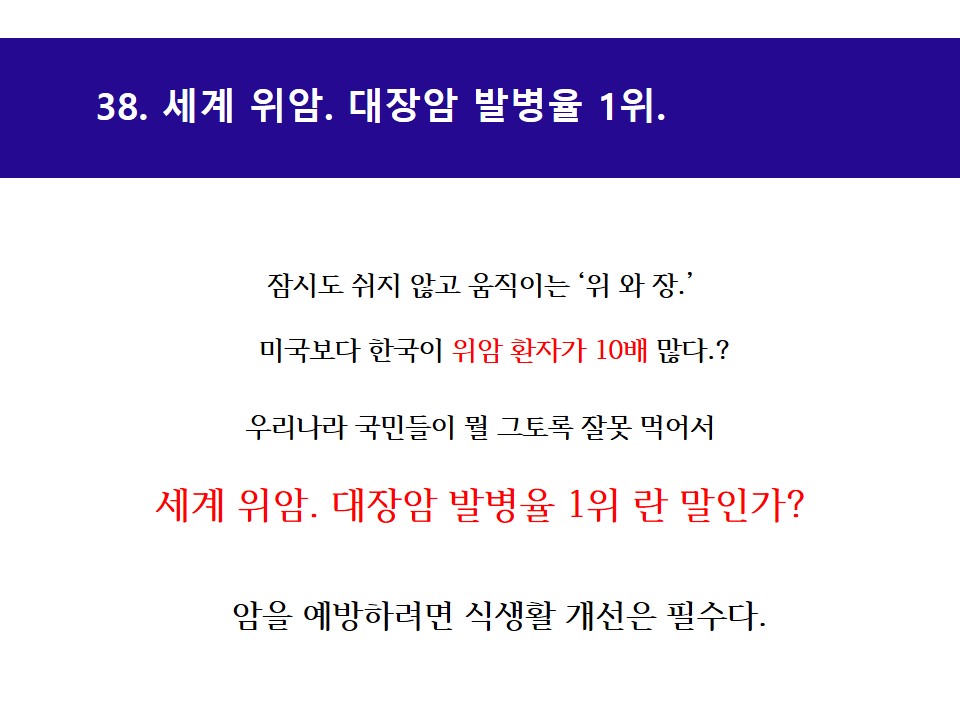 38. 세계 위암. 대장암 발병율 1위.

잠시도 쉬지 않고 움직이는 ‘위 와 장.’

미국보다 한국이 위암 환자가 10배 많다.?

우리나라 국민들이 뭘 그토록 잘못 먹어서

세계 위암. 대장암 발병율 1위 란 말인가?

암을 예방하려면 식생활 개선은 필수다.